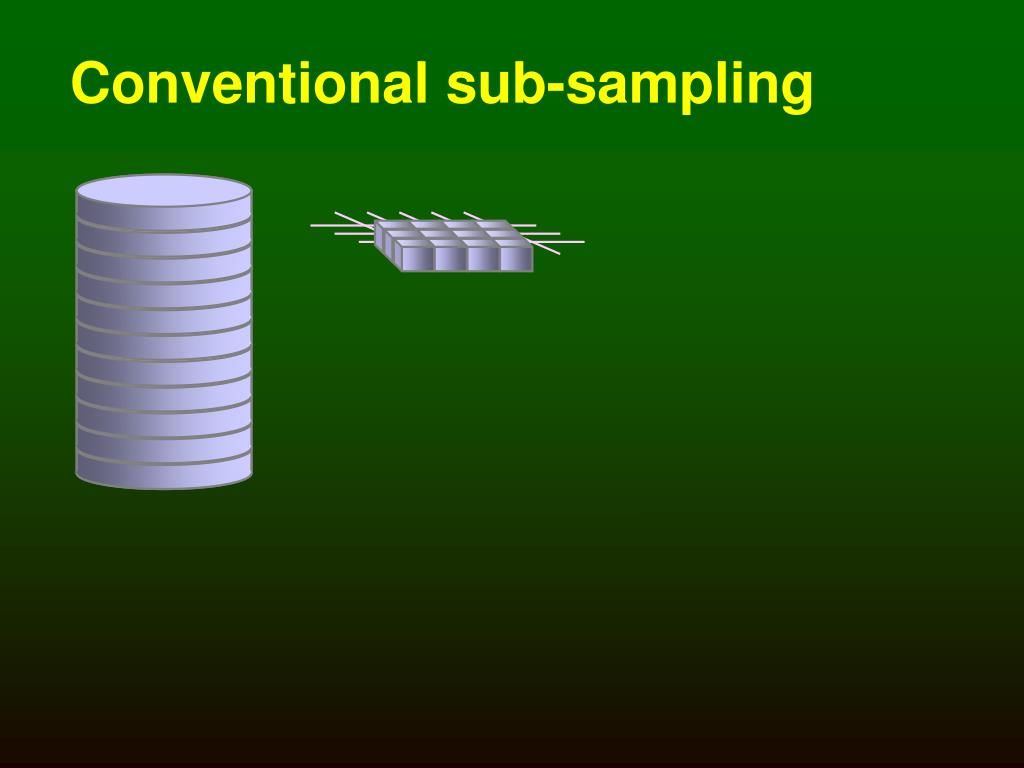 Conventional sub-sampling